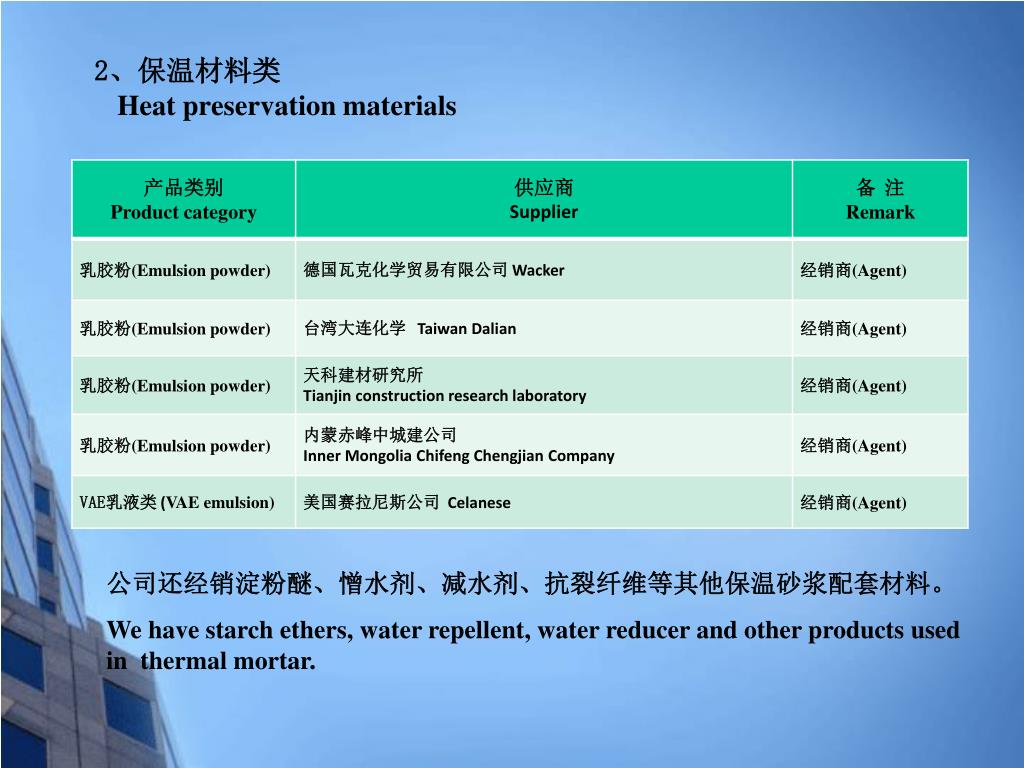 2、保温材料类
Heat preservation materials

| 产品类别 Product category | 供应商 Supplier | 备 注 Remark |
|---|---|---|
| 乳胶粉(Emulsion powder) | 德国瓦克化学贸易有限公司 Wacker | 经销商(Agent) |
| 乳胶粉(Emulsion powder) | 台湾大连化学 Taiwan Dalian | 经销商(Agent) |
| 乳胶粉(Emulsion powder) | 天科建材研究所 Tianjin construction research laboratory | 经销商(Agent) |
| 乳胶粉(Emulsion powder) | 内蒙赤峰中城建公司 Inner Mongolia Chifeng Chengjian Company | 经销商(Agent) |
| VAE乳液类 (VAE emulsion) | 美国赛拉尼斯公司 Celanese | 经销商(Agent) |

公司还经销淀粉醚、憎水剂、减水剂、抗裂纤维等其他保温砂浆配套材料。

We have starch ethers, water repellent, water reducer and other products used in thermal mortar.